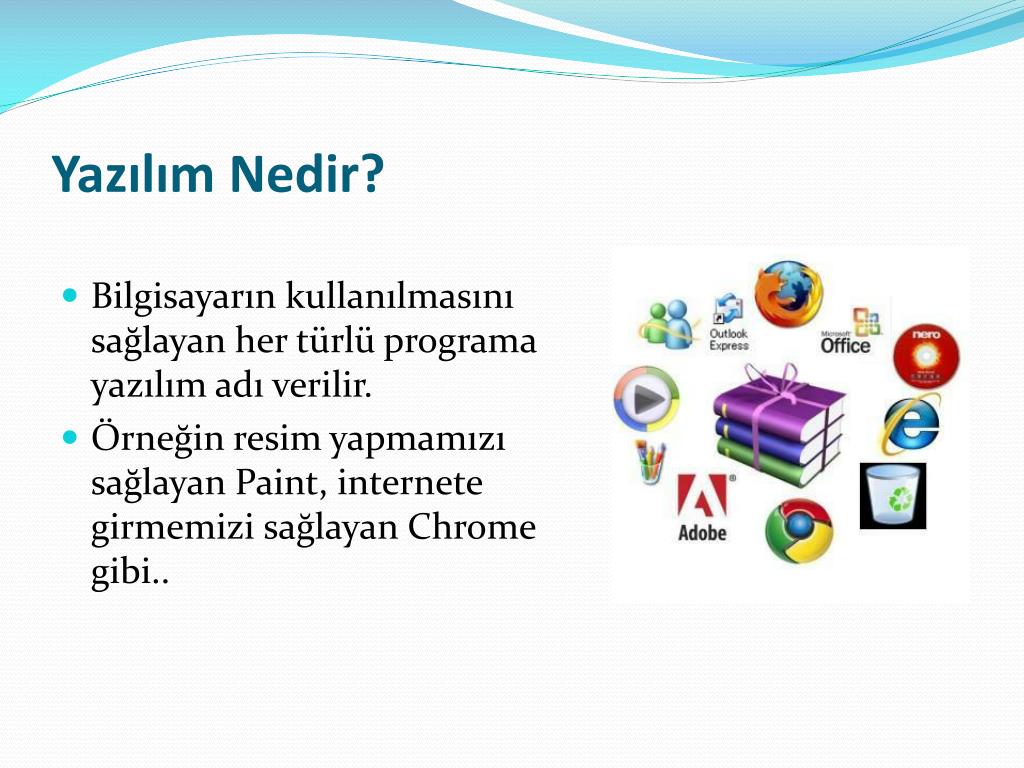 Yazılım Nedir?

Bilgisayarın kullanılmasını sağlayan her türlü programa yazılım adı verilir.

Örneğin resim yapmamızı sağlayan Paint, internete girmemizi sağlayan Chrome gibi..

Outlook Express

Microsoft Office

nero

Adobe